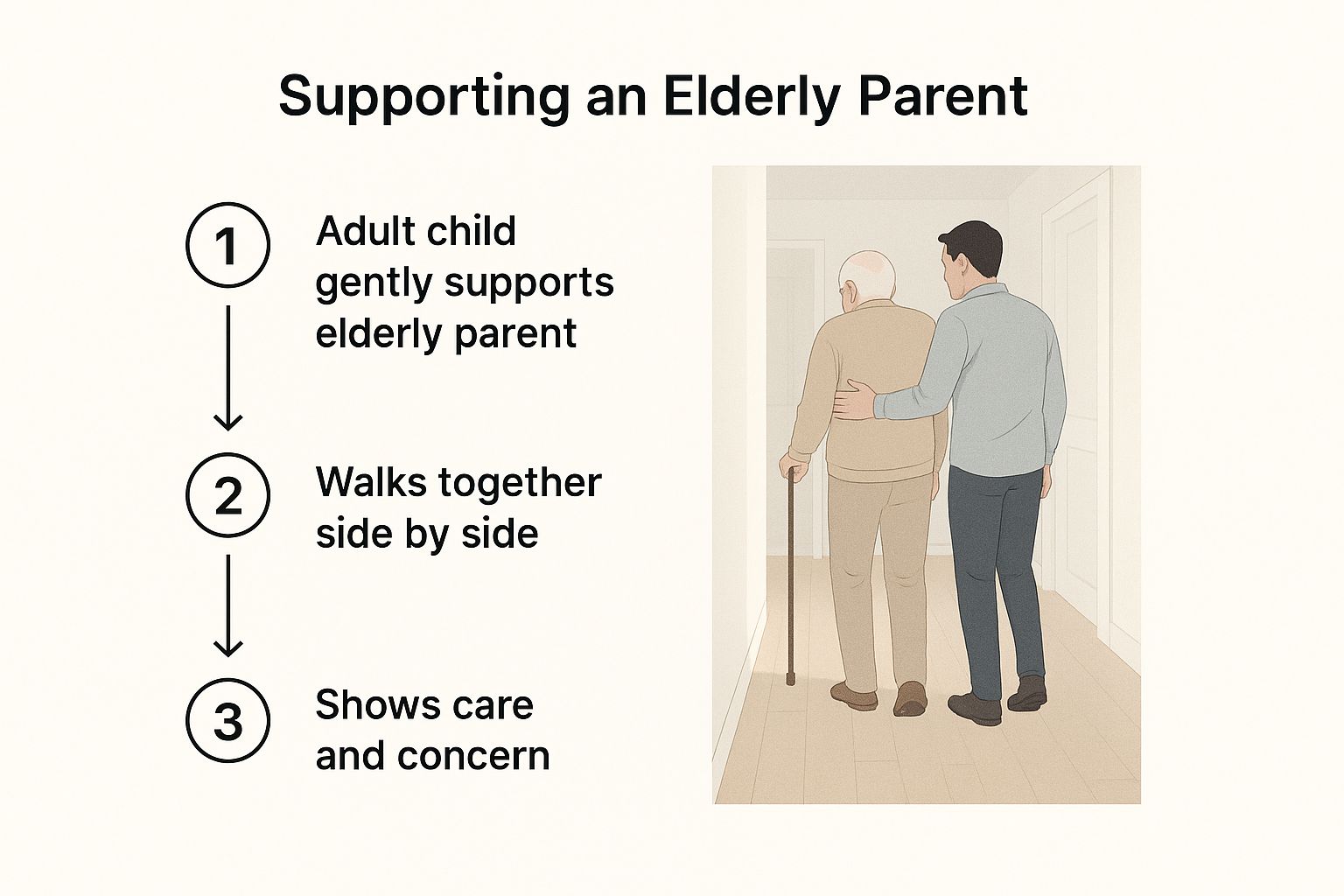 Supporting an Elderly Parent

1 Adult child gently supports elderly parent

2 Walks together side by side

3 Shows care and concern